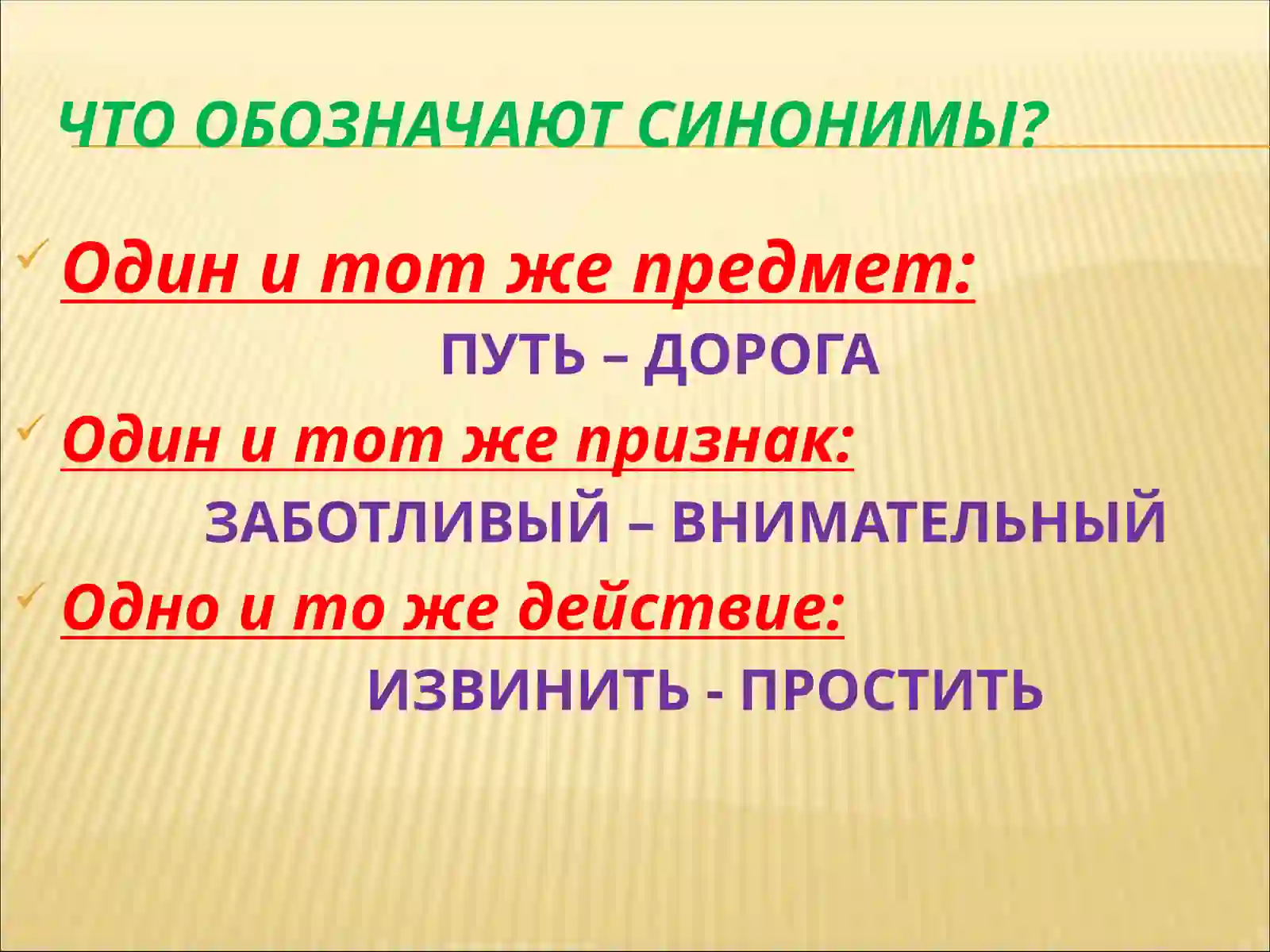 ЧТО ОБОЗНАЧАЮТ СИНОНИМЫ?

Один и тот же предмет:

ПУТЬ – ДОРОГА

Один и тот же признак:

ЗАБОТЛИВЫЙ – ВНИМАТЕЛЬНЫЙ

Одно и то же действие:

ИЗВИНИТЬ - ПРОСТИТЬ